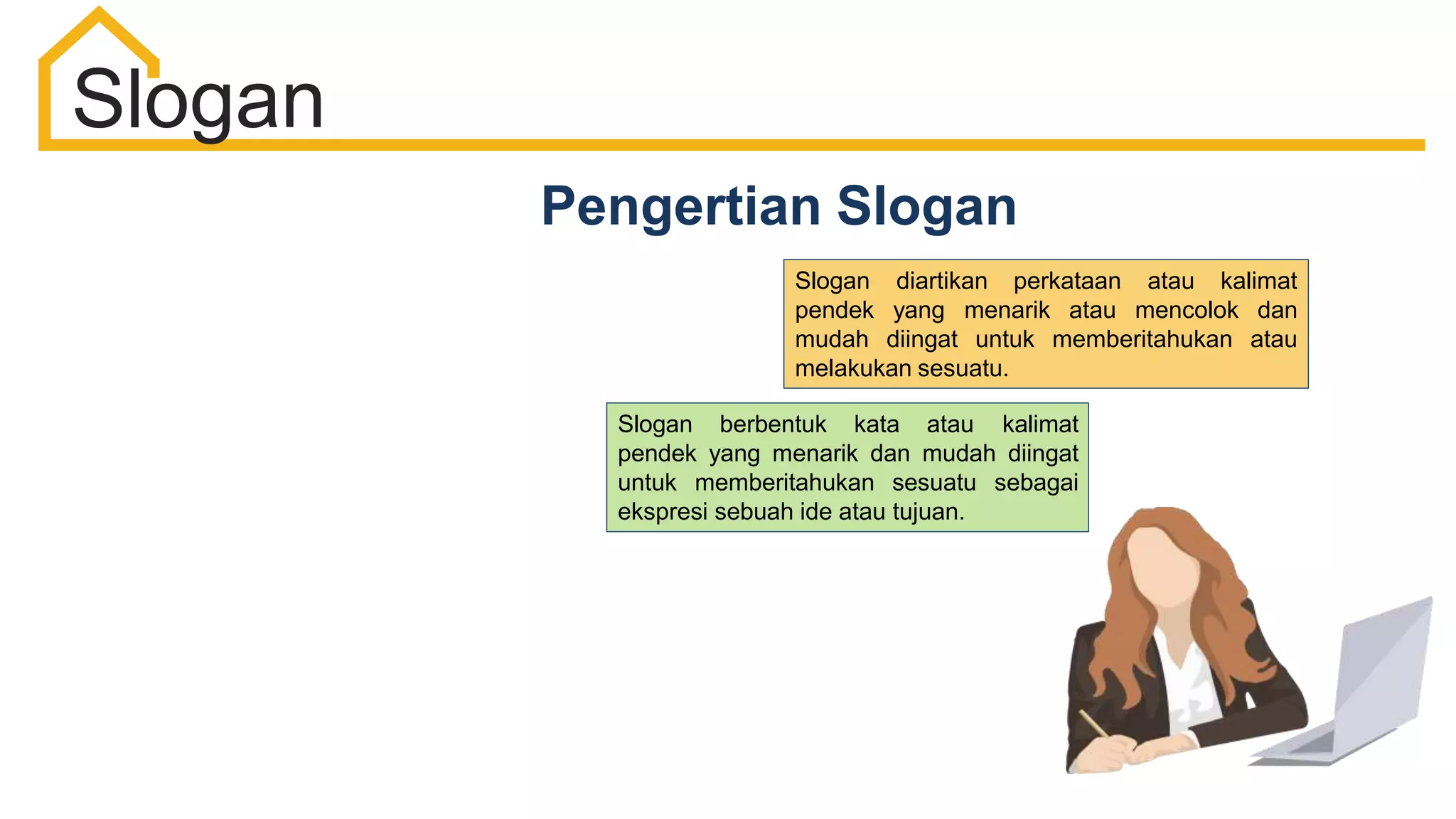 Slogan

Pengertian Slogan

Slogan diartikan perkataan atau kalimat pendek yang menarik atau mencolok dan mudah diingat untuk memberitahukan atau melakukan sesuatu.

Slogan berbentuk kata atau kalimat pendek yang menarik dan mudah diingat untuk memberitahukan sesuatu sebagai ekspresi sebuah ide atau tujuan.